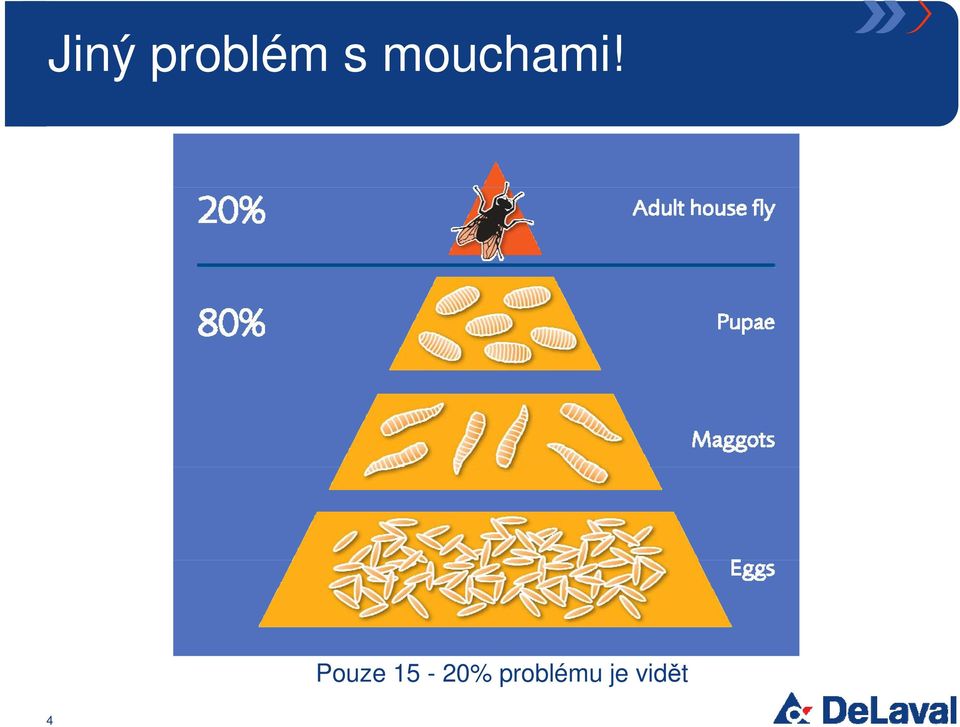 Jiný problém s mouchami!

20%

Adult house fly

80%

Pupae

Maggots

Eggs

Pouze 15 - 20% problému je vidět

4

DeLaval